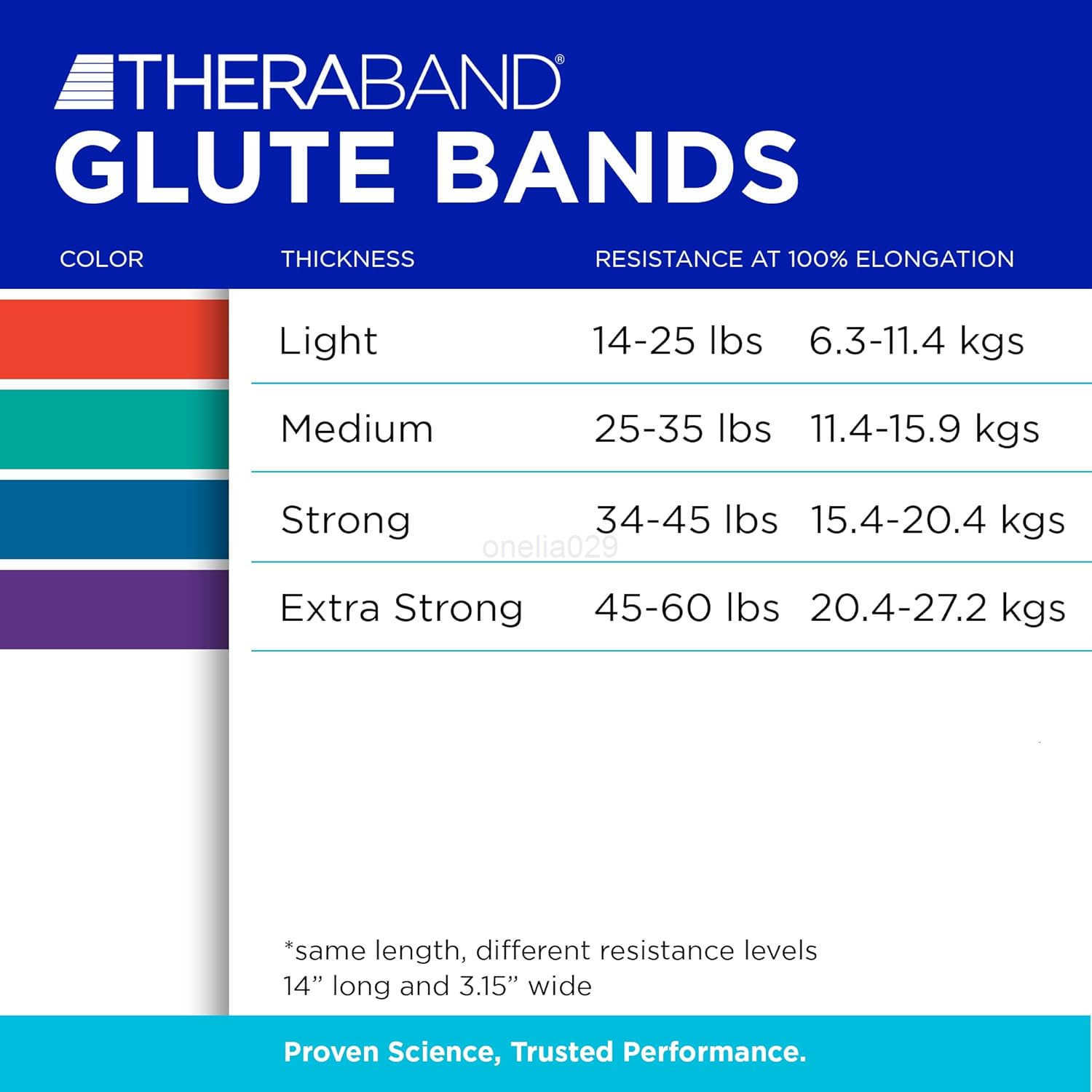 THERABAND®
GLUTE BANDS

| COLOR | THICKNESS | RESISTANCE AT 100% ELONGATION | |
|---|---|---|---|
| | Light | 14-25 lbs | 6.3-11.4 kgs |
| | Medium | 25-35 lbs | 11.4-15.9 kgs |
| | Strong | 34-45 lbs | 15.4-20.4 kgs |
| | Extra Strong | 45-60 lbs | 20.4-27.2 kgs |

onelia029

*same length, different resistance levels
14" long and 3.15" wide

Proven Science, Trusted Performance.